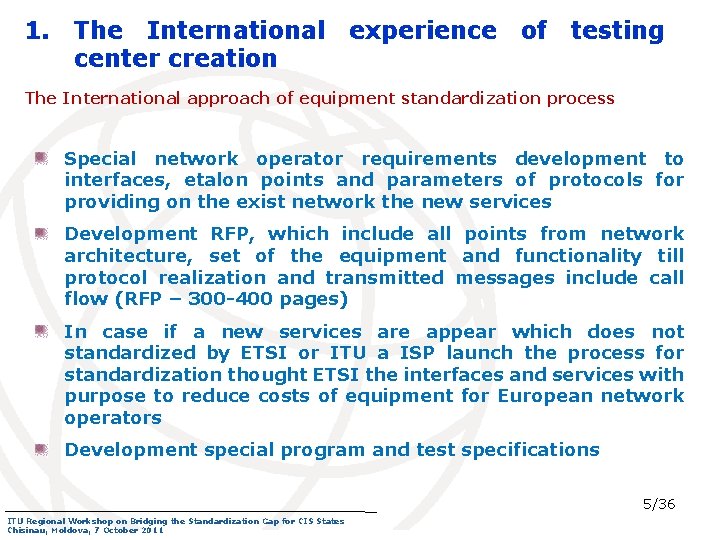 1. The International experience of testing center creation

The International approach of equipment standardization process

Special network operator requirements development to interfaces, etalon points and parameters of protocols for providing on the exist network the new services

Development RFP, which include all points from network architecture, set of the equipment and functionality till protocol realization and transmitted messages include call flow (RFP – 300-400 pages)

In case if a new services are appear which does not standardized by ETSI or ITU a ISP launch the process for standardization thought ETSI the interfaces and services with purpose to reduce costs of equipment for European network operators

Development special program and test specifications

5/36

ITU Regional Workshop on Bridging the Standardization Gap for CIS States
Chisinau, Moldova, 7 October 2011